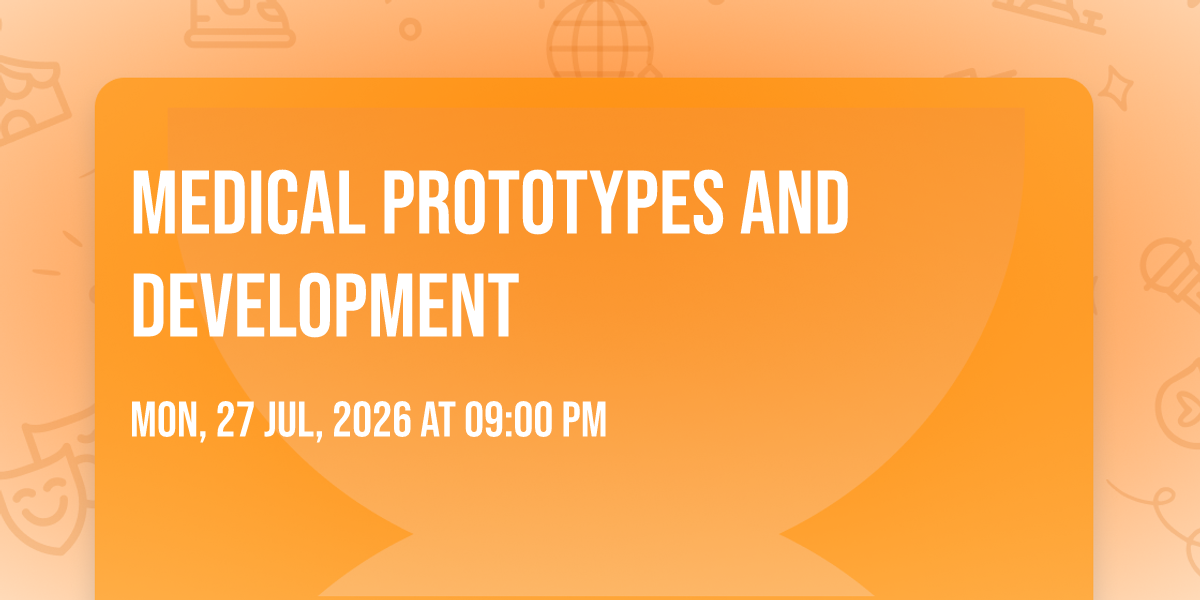 MEDICAL PROTOTYPES AND DEVELOPMENT

MON, 27 JUL, 2026 AT 09:00 PM